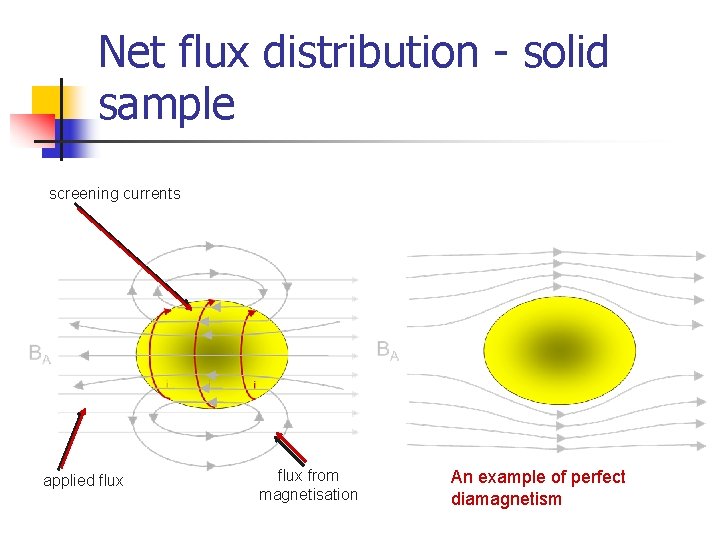 Net flux distribution - solid sample

screening currents

$B_A$

i

i

applied flux

flux from magnetisation

$B_A$

An example of perfect diamagnetism